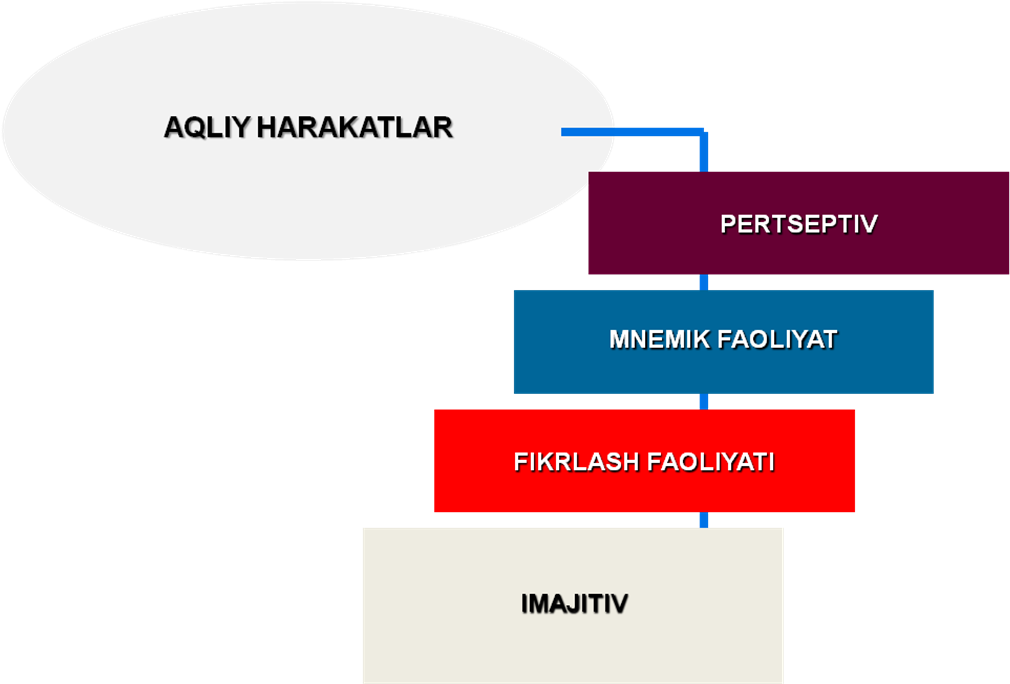 AQLIY HARAKATLAR

PERTSEPTIV

MNEMIK FAOLIYAT

FIKRLASH FAOLIYATI

IMAJITIV